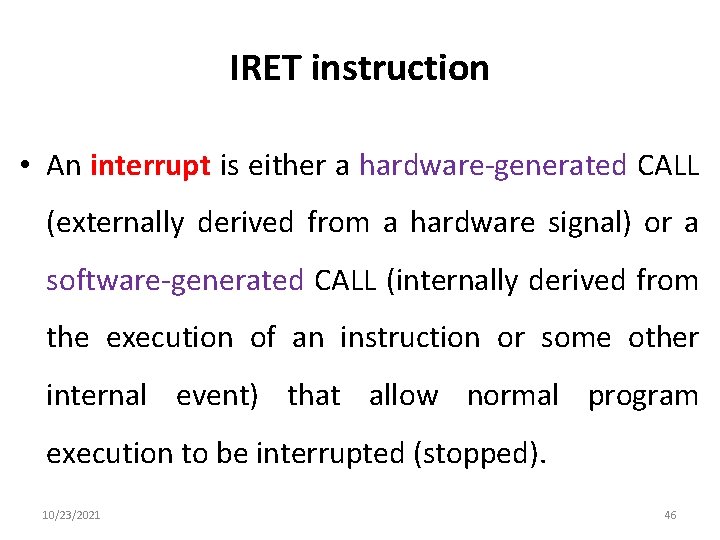 IRET instruction

• An interrupt is either a hardware-generated CALL (externally derived from a hardware signal) or a software-generated CALL (internally derived from the execution of an instruction or some other internal event) that allow normal program execution to be interrupted (stopped).

10/23/2021

46